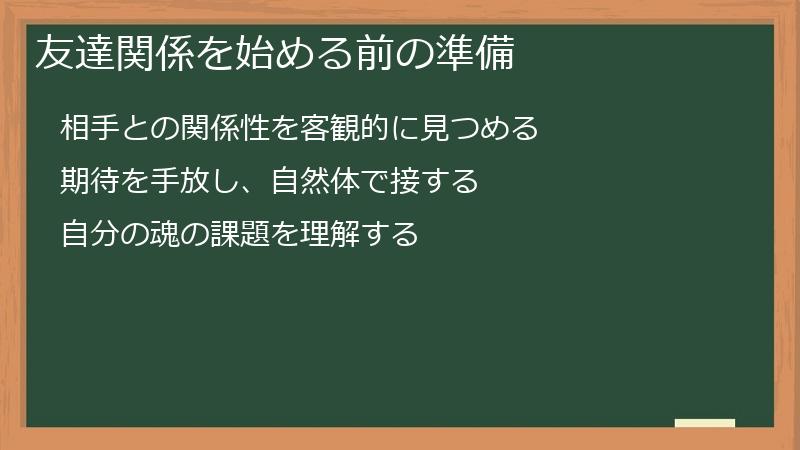 友達関係を始める前の準備

相手との関係性を客観的に見つめる

期待を手放し、自然体で接する

自分の魂の課題を理解する